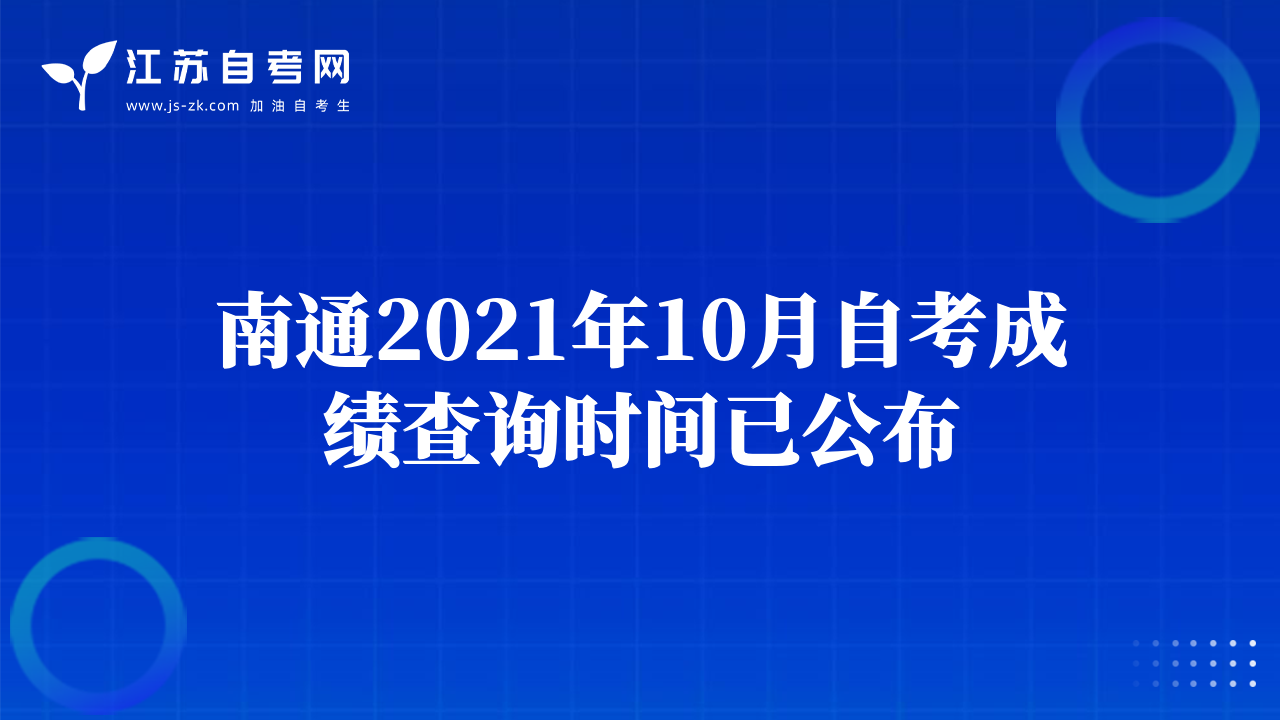 江苏自考网
www.js-zk.com 加油自考生

南通2021年10月自考成绩查询时间已公布